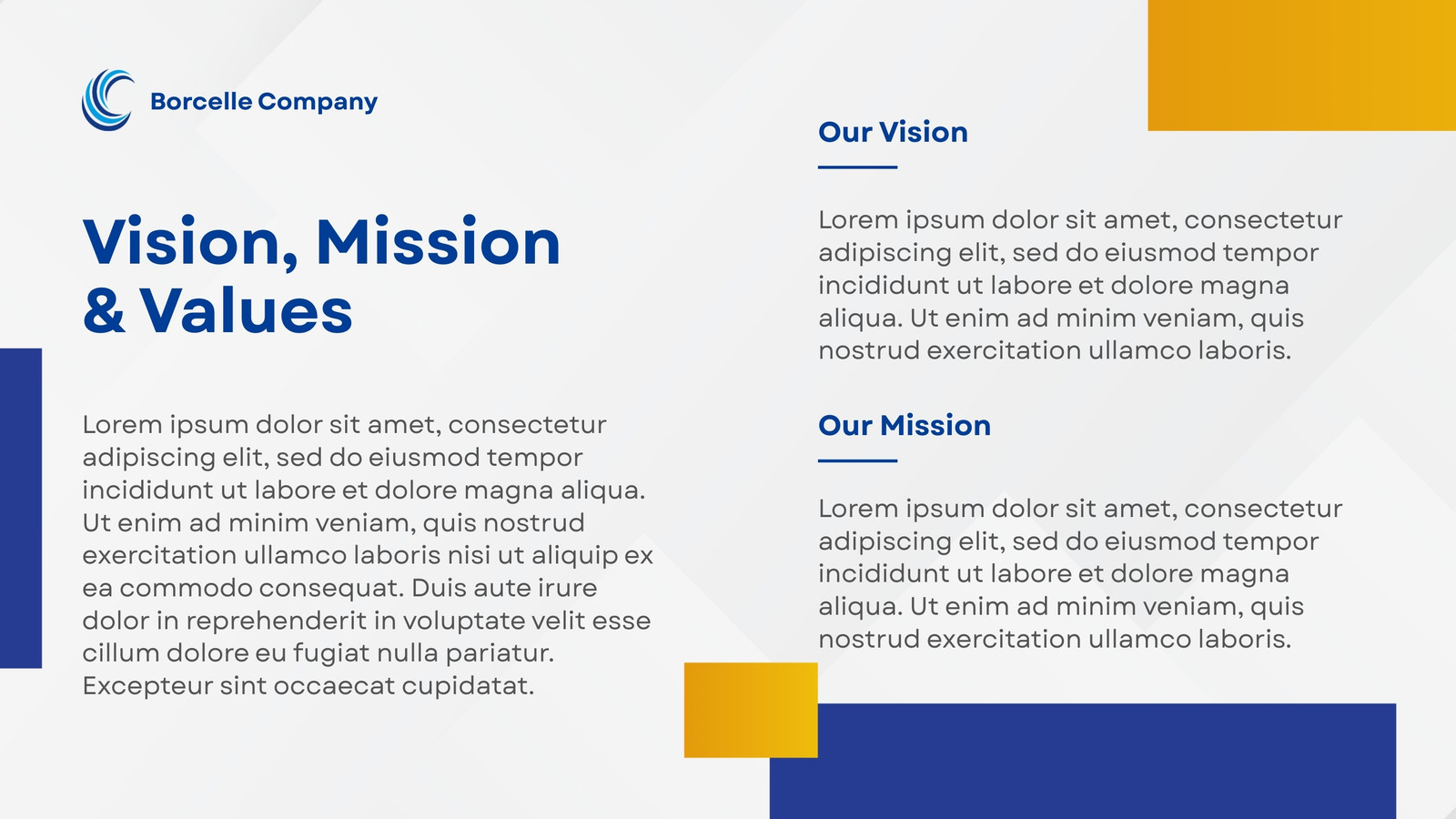 Borcelle Company

Vision, Mission & Values

Lorem ipsum dolor sit amet, consectetur adipiscing elit, sed do eiusmod tempor incididunt ut labore et dolore magna aliqua. Ut enim ad minim veniam, quis nostrud exercitation ullamco laboris nisi ut aliquip ex ea commodo consequat. Duis aute irure dolor in reprehenderit in voluptate velit esse cillum dolore eu fugiat nulla pariatur. Excepteur sint occaecat cupidatat.

Our Vision

Lorem ipsum dolor sit amet, consectetur adipiscing elit, sed do eiusmod tempor incididunt ut labore et dolore magna aliqua. Ut enim ad minim veniam, quis nostrud exercitation ullamco laboris.

Our Mission

Lorem ipsum dolor sit amet, consectetur adipiscing elit, sed do eiusmod tempor incididunt ut labore et dolore magna aliqua. Ut enim ad minim veniam, quis nostrud exercitation ullamco laboris.